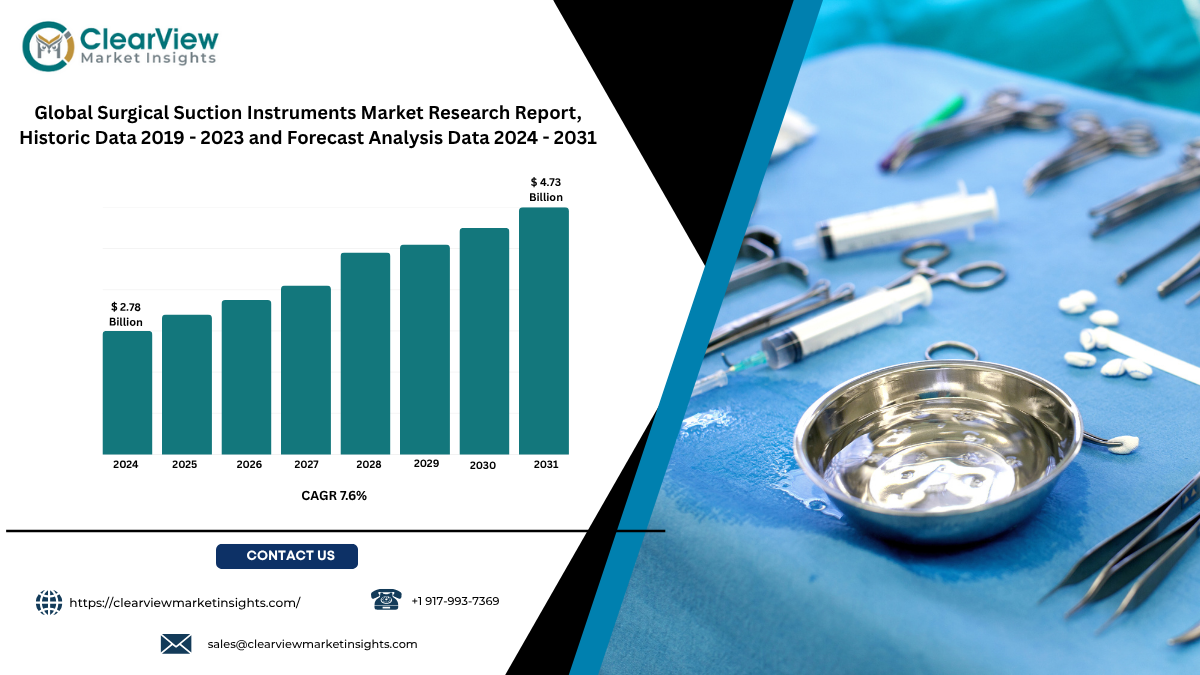 ClearView
Market Insights

Global Surgical Suction Instruments Market Research Report, Historic Data 2019 - 2023 and Forecast Analysis Data 2024 - 2031

$ 2.78 Billion

$ 4.73 Billion

2024 2025 2026 2027 2028 2029 2030 2031

CAGR 7.6%

CONTACT US

https://clearviewmarketinsights.com/

+1 917-993-7369

sales@clearviewmarketinsights.com